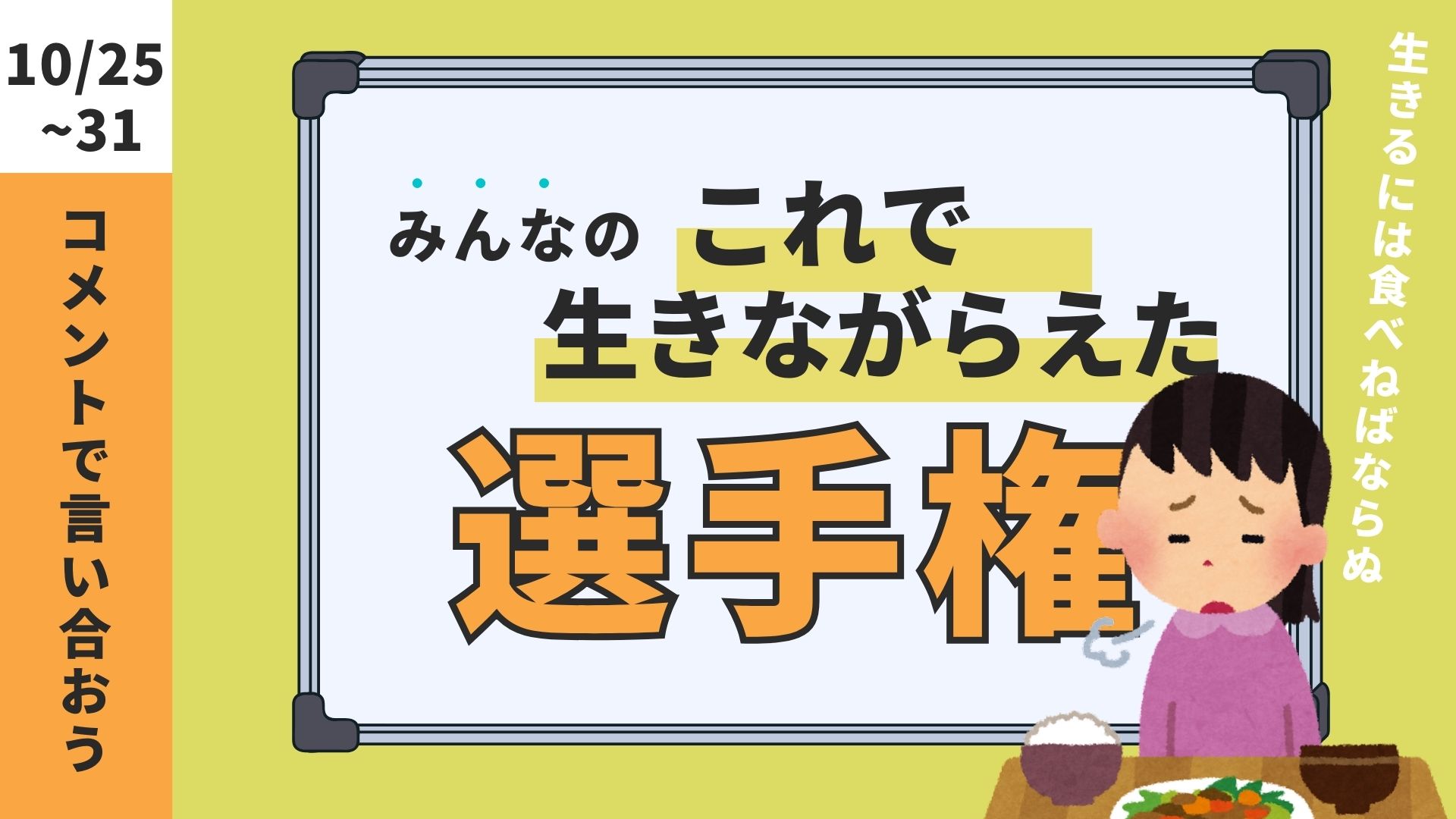 10/25
~31

コメントで言い合おう

みんなの これで
生きながらえた
選手権

生きるには食べねばならぬ